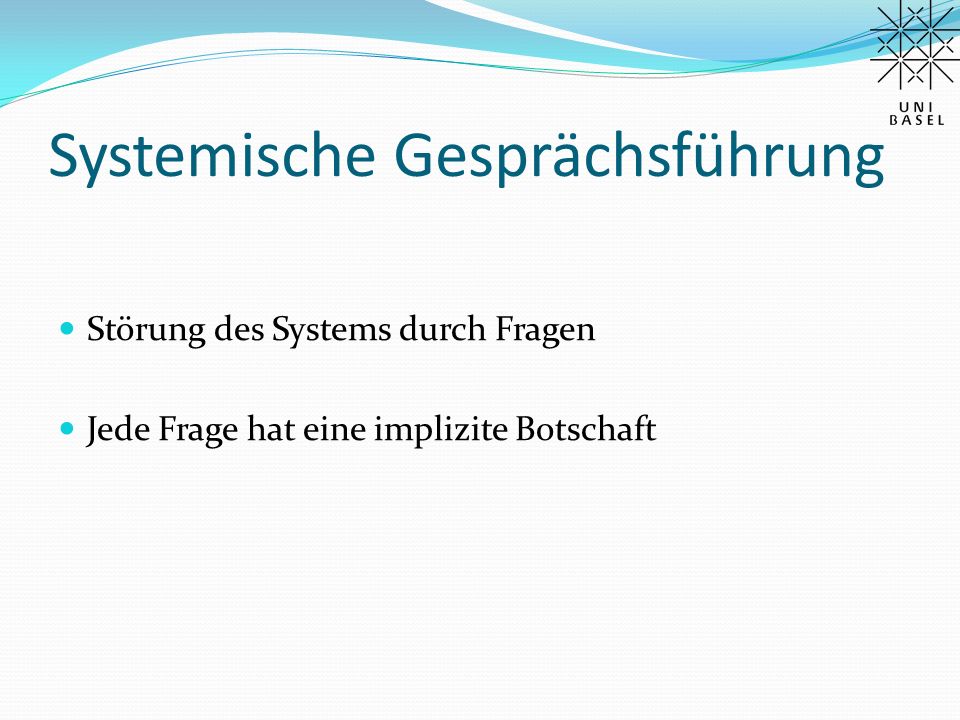 UNI
BASEL

Systemische Gesprächsführung

Störung des Systems durch Fragen

Jede Frage hat eine implizite Botschaft